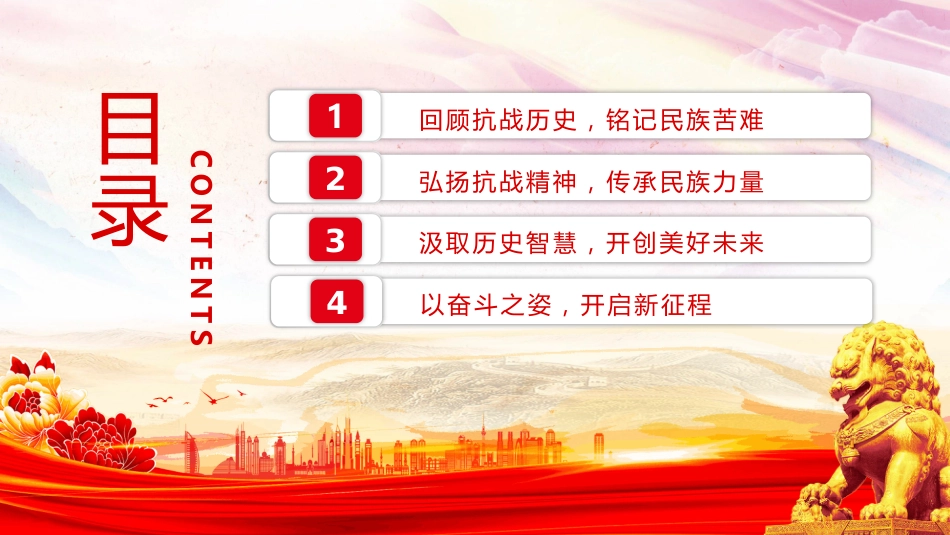 目录

CONTENTS

1 回顾抗战历史，铭记民族苦难

2 弘扬抗战精神，传承民族力量

3 汲取历史智慧，开创美好未来

4 以奋斗之姿，开启新征程